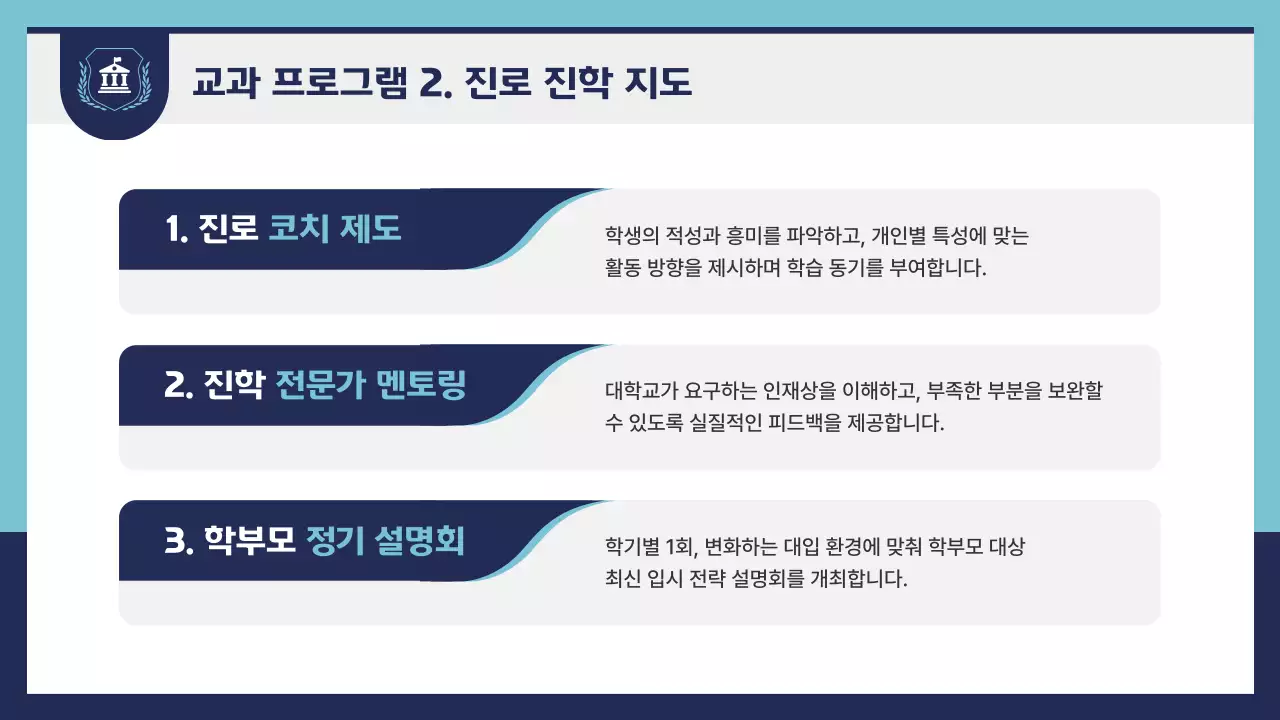 교과 프로그램 2. 진로 진학 지도

1. 진로 코치 제도

학생의 적성과 흥미를 파악하고, 개인별 특성에 맞는 활동 방향을 제시하며 학습 동기를 부여합니다.

2. 진학 전문가 멘토링

대학교가 요구하는 인재상을 이해하고, 부족한 부분을 보완할 수 있도록 실질적인 피드백을 제공합니다.

3. 학부모 정기 설명회

학기별 1회, 변화하는 대입 환경에 맞춰 학부모 대상 최신 입시 전략 설명회를 개최합니다.